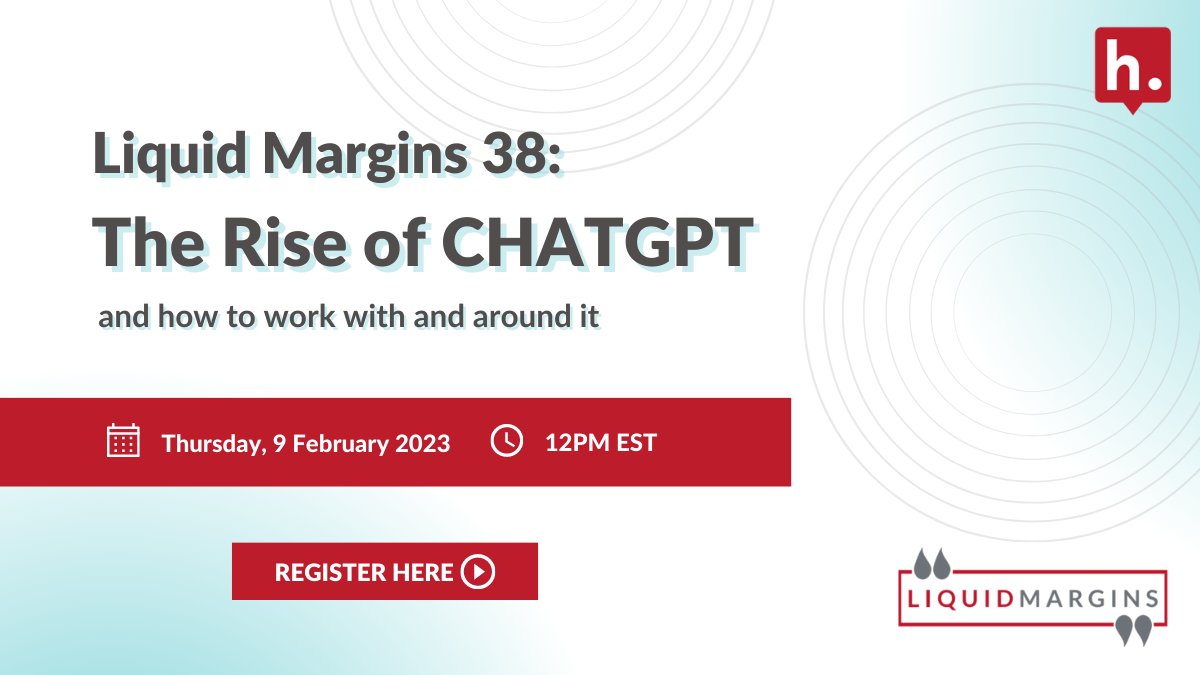 h.

Liquid Margins 38:

The Rise of CHATGPT

and how to work with and around it

Thursday, 9 February 2023

12PM EST

REGISTER HERE

LIQUIDMARGINS